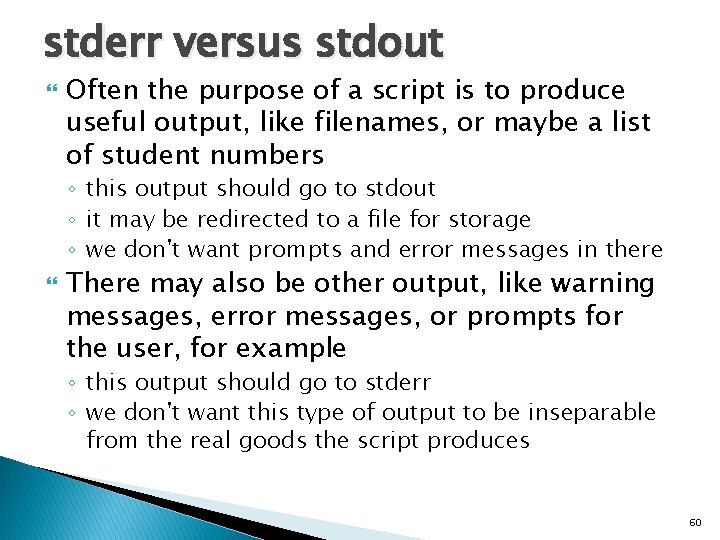 stderr versus stdout

Often the purpose of a script is to produce useful output, like filenames, or maybe a list of student numbers
◦ this output should go to stdout
◦ it may be redirected to a file for storage
◦ we don't want prompts and error messages in there

There may also be other output, like warning messages, error messages, or prompts for the user, for example
◦ this output should go to stderr
◦ we don't want this type of output to be inseparable from the real goods the script produces

60